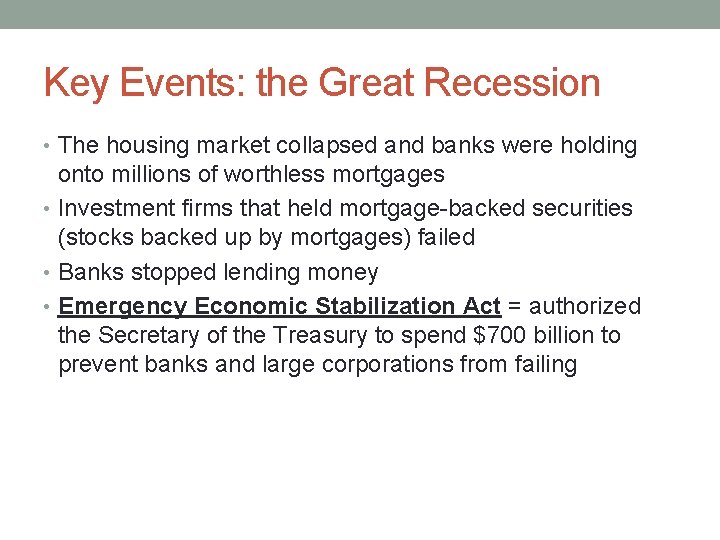 Key Events: the Great Recession

• The housing market collapsed and banks were holding onto millions of worthless mortgages
• Investment firms that held mortgage-backed securities (stocks backed up by mortgages) failed
• Banks stopped lending money
• Emergency Economic Stabilization Act = authorized the Secretary of the Treasury to spend \$700 billion to prevent banks and large corporations from failing